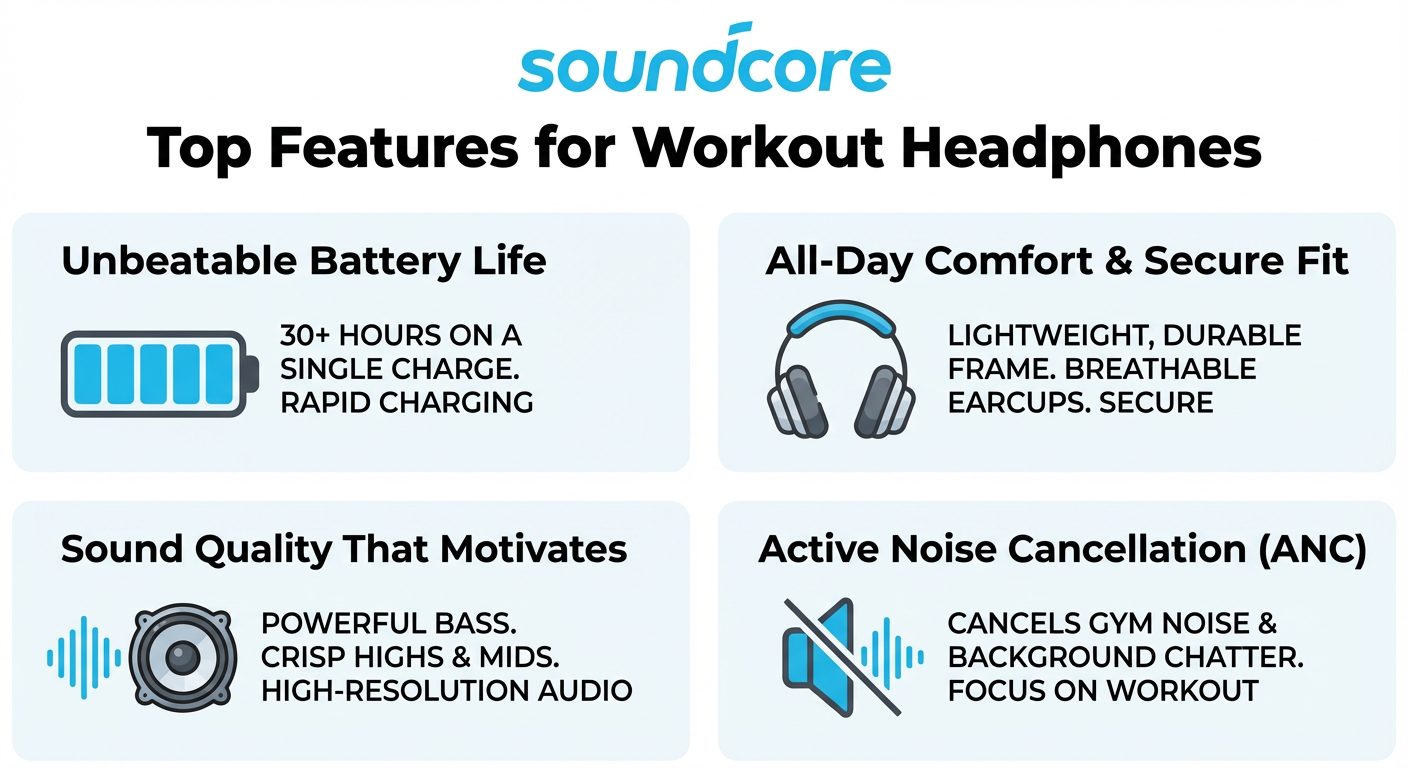 soundcore

Top Features for Workout Headphones

Unbeatable Battery Life

30+ HOURS ON A SINGLE CHARGE. RAPID CHARGING

All-Day Comfort & Secure Fit

LIGHTWEIGHT, DURABLE FRAME. BREATHABLE EARCUPS. SECURE

Sound Quality That Motivates

POWERFUL BASS. CRISP HIGHS & MIDS. HIGH-RESOLUTION AUDIO

Active Noise Cancellation (ANC)

CANCELS GYM NOISE & BACKGROUND CHATTER. FOCUS ON WORKOUT